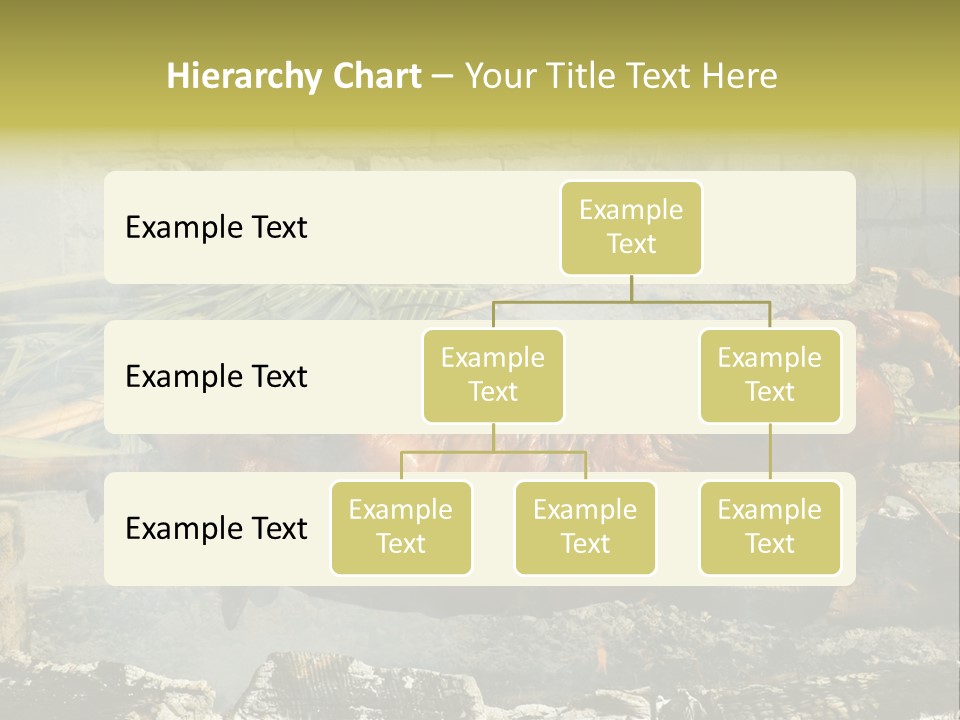 Hierarchy Chart – Your Title Text Here

Example Text

Example Text

Example Text

Example Text

Example Text

Example Text

Example Text

Example Text

Example Text